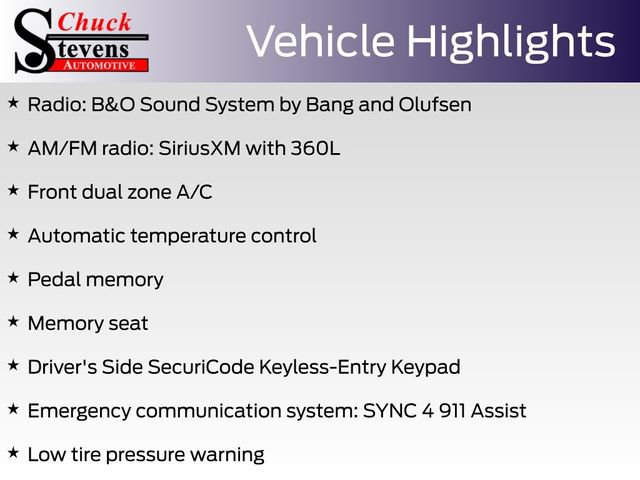 Chuck
Stevens
AUTOMOTIVE

Vehicle Highlights

★ Radio: B&O Sound System by Bang and Olufsen

★ AM/FM radio: SiriusXM with 360L

★ Front dual zone A/C

★ Automatic temperature control

★ Pedal memory

★ Memory seat

★ Driver's Side SecuriCode Keyless-Entry Keypad

★ Emergency communication system: SYNC 4 911 Assist

★ Low tire pressure warning